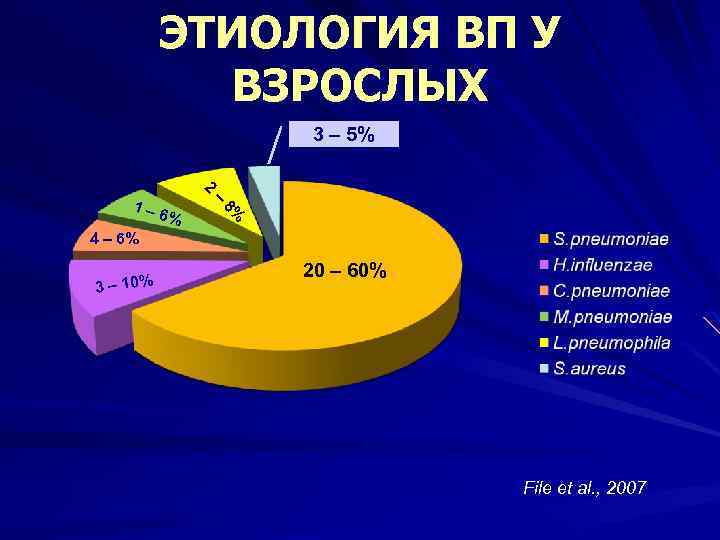 ЭТИОЛОГИЯ ВП У ВЗРОСЛЫХ

3 – 5%

2 – 8%

1 – 6%

4 – 6%

3 – 10%

20 – 60%

S.pneumoniae
H.influenzae
C.pneumoniae
M.pneumoniae
L.pneumophila
S.aureus

File et al., 2007